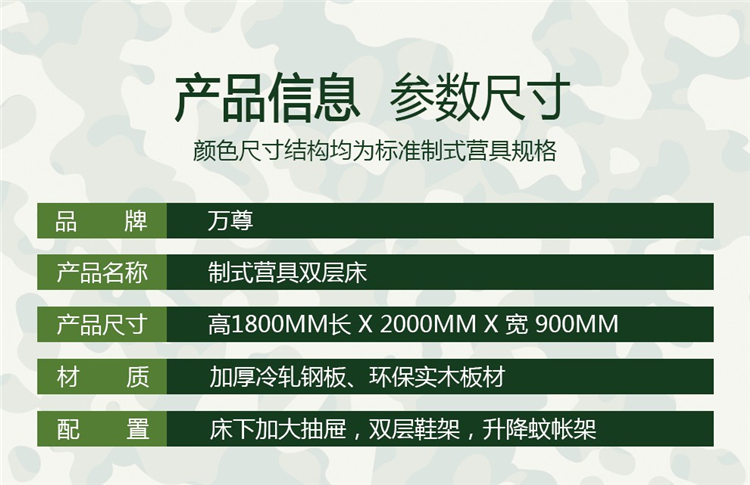 产品信息 参数尺寸

颜色尺寸结构均为标准制式营具规格

| 品 牌 | 万尊 |
|---|---|
| 产品名称 | 制式营具双层床 |
| 产品尺寸 | 高1800MM长 X 2000MM X 宽 900MM |
| 材 质 | 加厚冷轧钢板、环保实木板材 |
| 配 置 | 床下加大抽屉，双层鞋架，升降蚊帐架 |